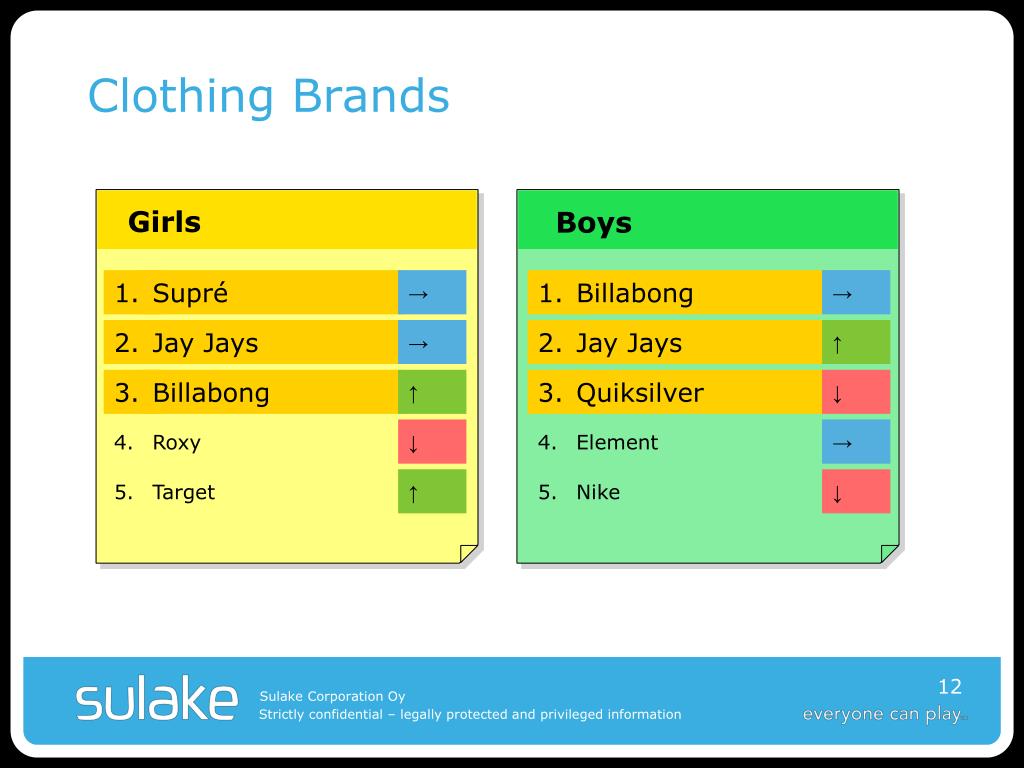 Clothing Brands

Girls

1. Supré →
2. Jay Jays →
3. Billabong ↑
4. Roxy ↓
5. Target ↑

Boys

1. Billabong →
2. Jay Jays ↑
3. Quiksilver ↓
4. Element →
5. Nike ↓

sulake

Sulake Corporation Oy
Strictly confidential – legally protected and privileged information

12
everyone can play.